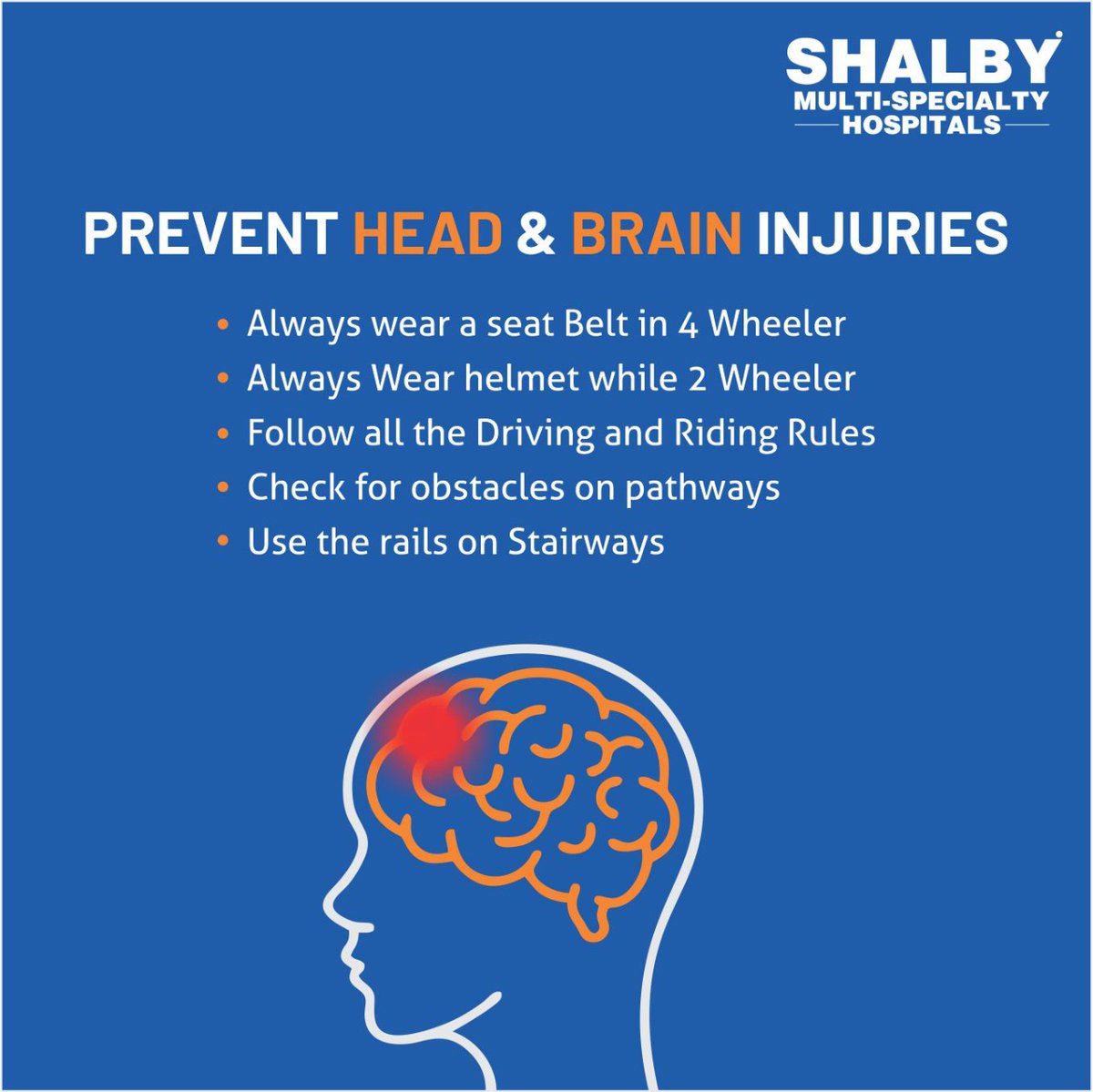 SHALBY
MULTI-SPECIALTY
HOSPITALS

PREVENT HEAD & BRAIN INJURIES

• Always wear a seat Belt in 4 Wheeler
• Always Wear helmet while 2 Wheeler
• Follow all the Driving and Riding Rules
• Check for obstacles on pathways
• Use the rails on Stairways